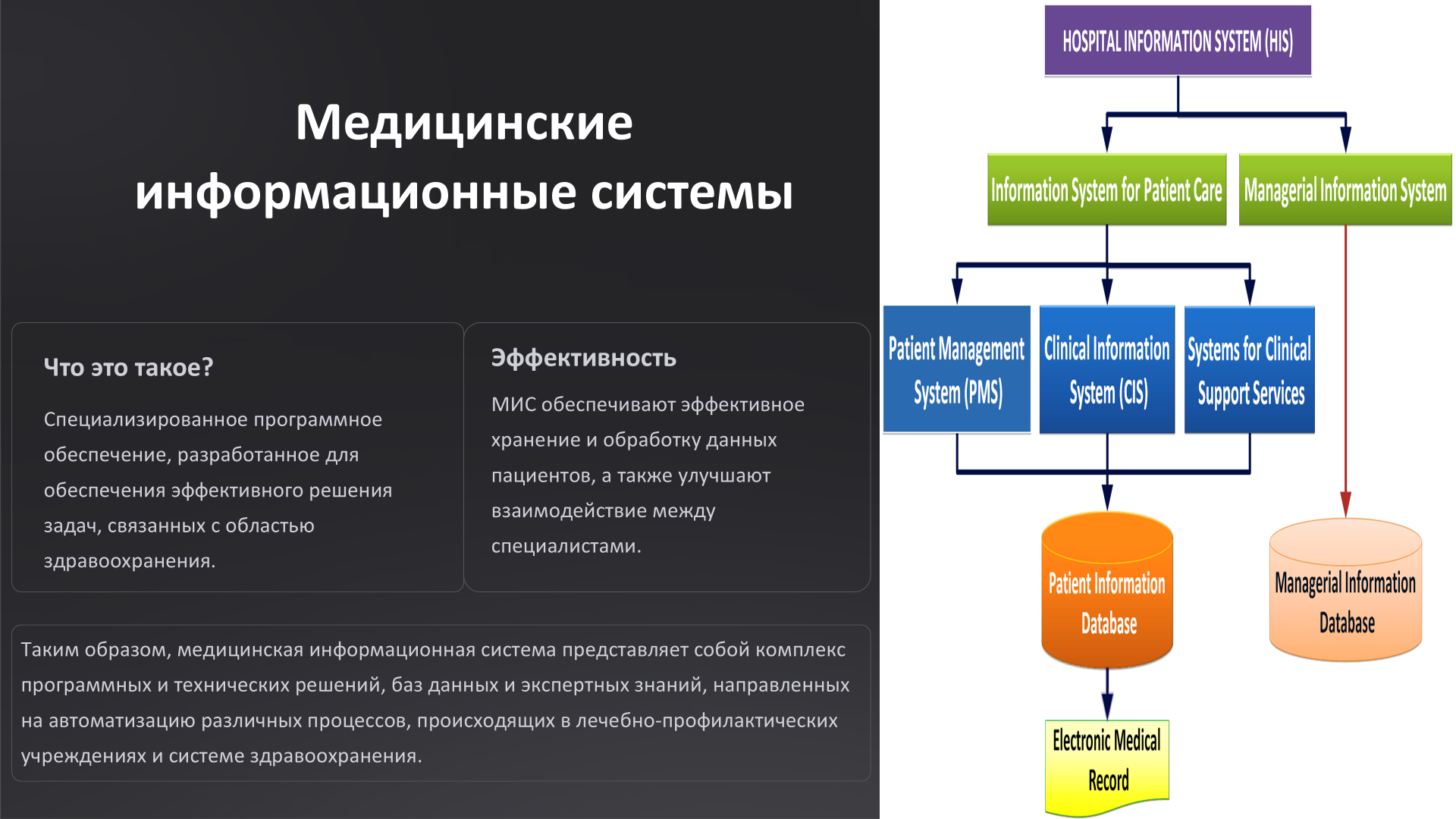 Медицинские информационные системы

Что это такое?

Специализированное программное обеспечение, разработанное для обеспечения эффективного решения задач, связанных с областью здравоохранения.

Эффективность

МИС обеспечивают эффективное хранение и обработку данных пациентов, а также улучшают взаимодействие между специалистами.

Таким образом, медицинская информационная система представляет собой комплекс программных и технических решений, баз данных и экспертных знаний, направленных на автоматизацию различных процессов, происходящих в лечебно-профилактических учреждениях и системе здравоохранения.

HOSPITAL INFORMATION SYSTEM (HIS)

Information System for Patient Care

Managerial Information System

Patient Management System (PMS)

Clinical Information System (CIS)

Systems for Clinical Support Services

Patient Information Database

Managerial Information Database

Electronic Medical Record